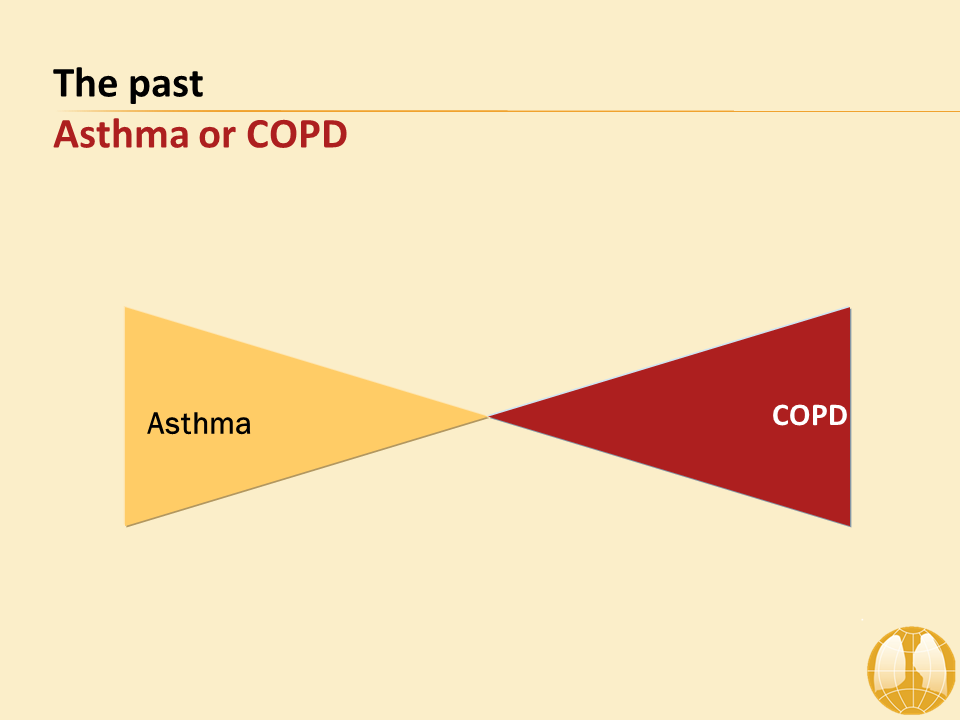 The past
Asthma or COPD

Asthma

COPD